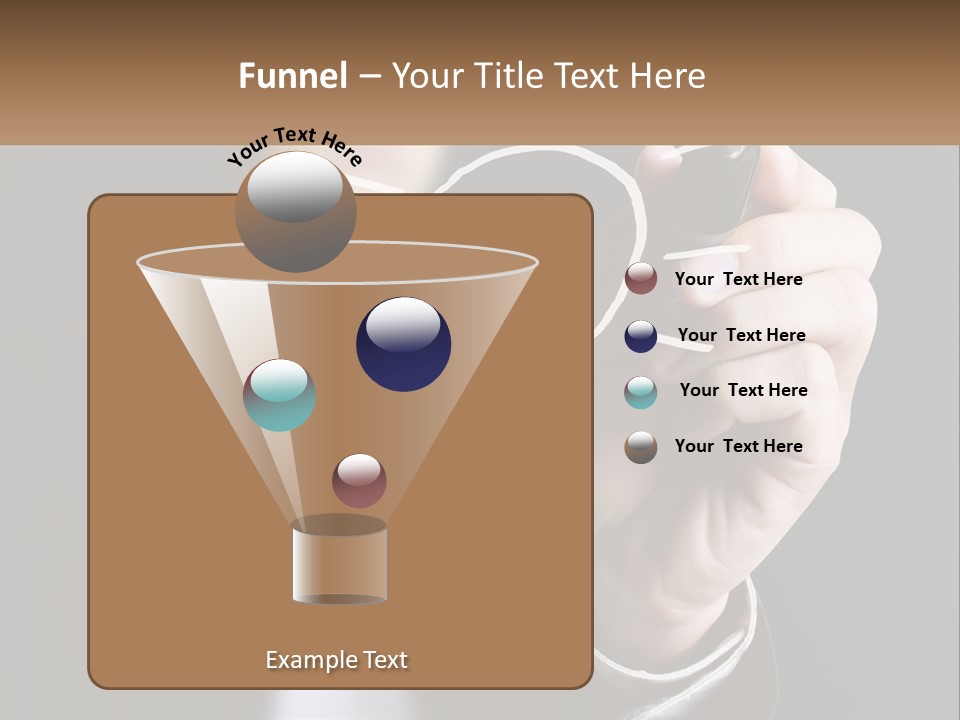 Funnel – Your Title Text Here

Your Text Here

Your Text Here

Your Text Here

Your Text Here

Your Text Here

Example Text